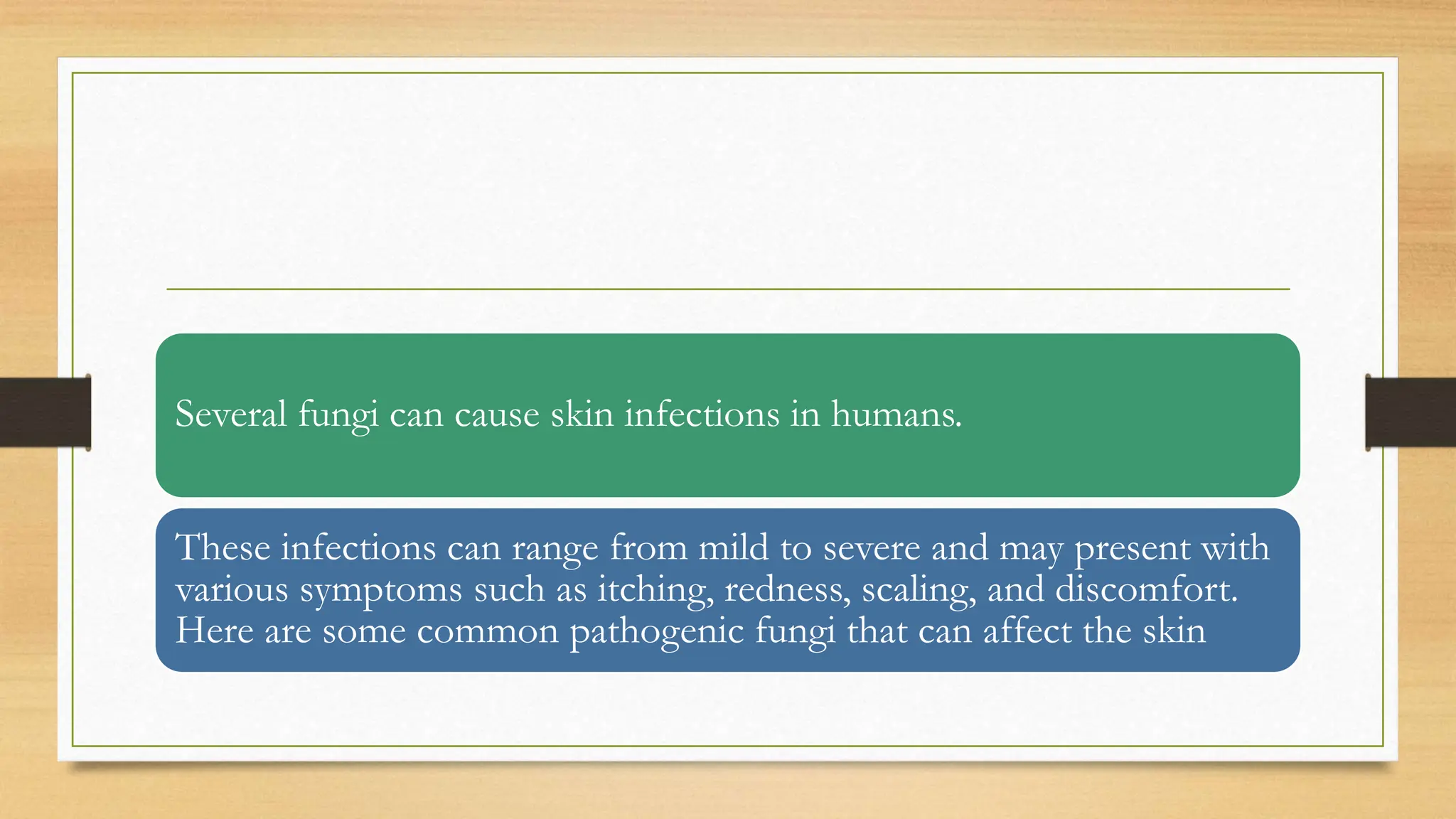 Several fungi can cause skin infections in humans.

These infections can range from mild to severe and may present with various symptoms such as itching, redness, scaling, and discomfort. Here are some common pathogenic fungi that can affect the skin